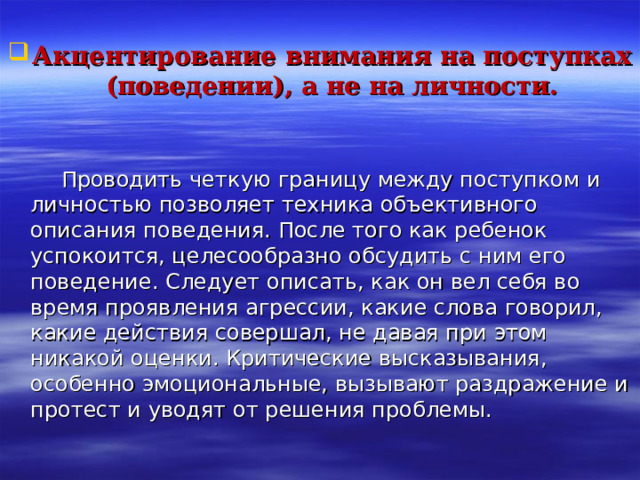 Акцентирование внимания на поступках (поведении), а не на личности.

Проводить четкую границу между поступком и личностью позволяет техника объективного описания поведения. После того как ребенок успокоится, целесообразно обсудить с ним его поведение. Следует описать, как он вел себя во время проявления агрессии, какие слова говорил, какие действия совершал, не давая при этом никакой оценки. Критические высказывания, особенно эмоциональные, вызывают раздражение и протест и уводят от решения проблемы.